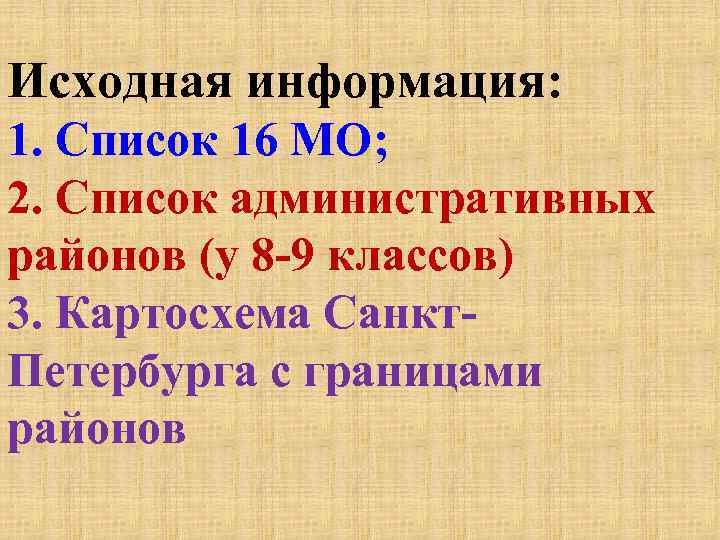 Исходная информация:
1. Список 16 МО;
2. Список административных районов (у 8-9 классов)
3. Картосхема Санкт-Петербурга с границами районов